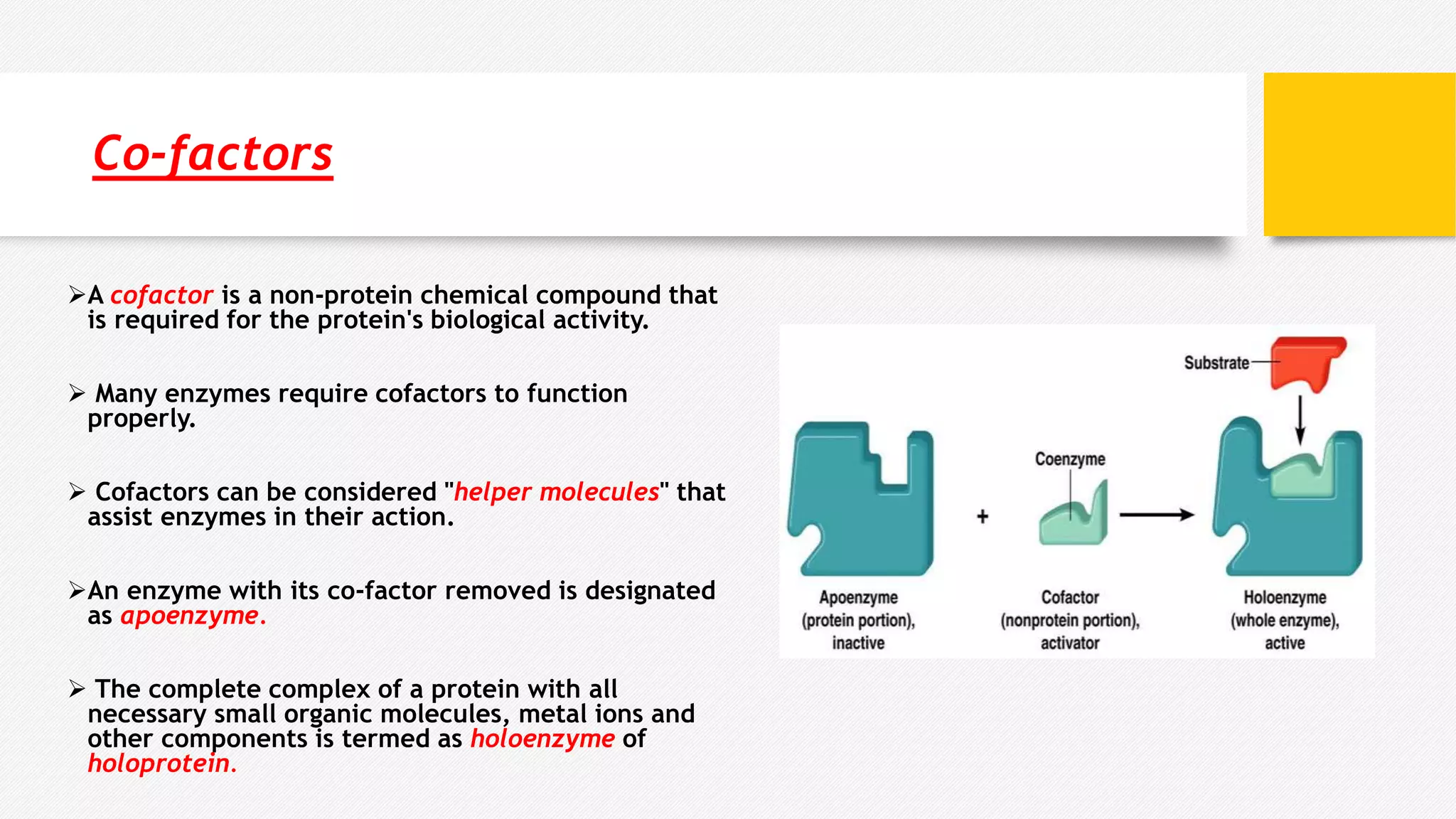 Co-factors

➢A cofactor is a non-protein chemical compound that is required for the protein's biological activity.

➢ Many enzymes require cofactors to function properly.

➢ Cofactors can be considered "helper molecules" that assist enzymes in their action.

➢An enzyme with its co-factor removed is designated as apoenzyme.

➢ The complete complex of a protein with all necessary small organic molecules, metal ions and other components is termed as holoenzyme of holoprotein.

Substrate

Coenzyme

+

Apoenzyme (protein portion), inactive

Cofactor (nonprotein portion), activator

Holoenzyme (whole enzyme), active